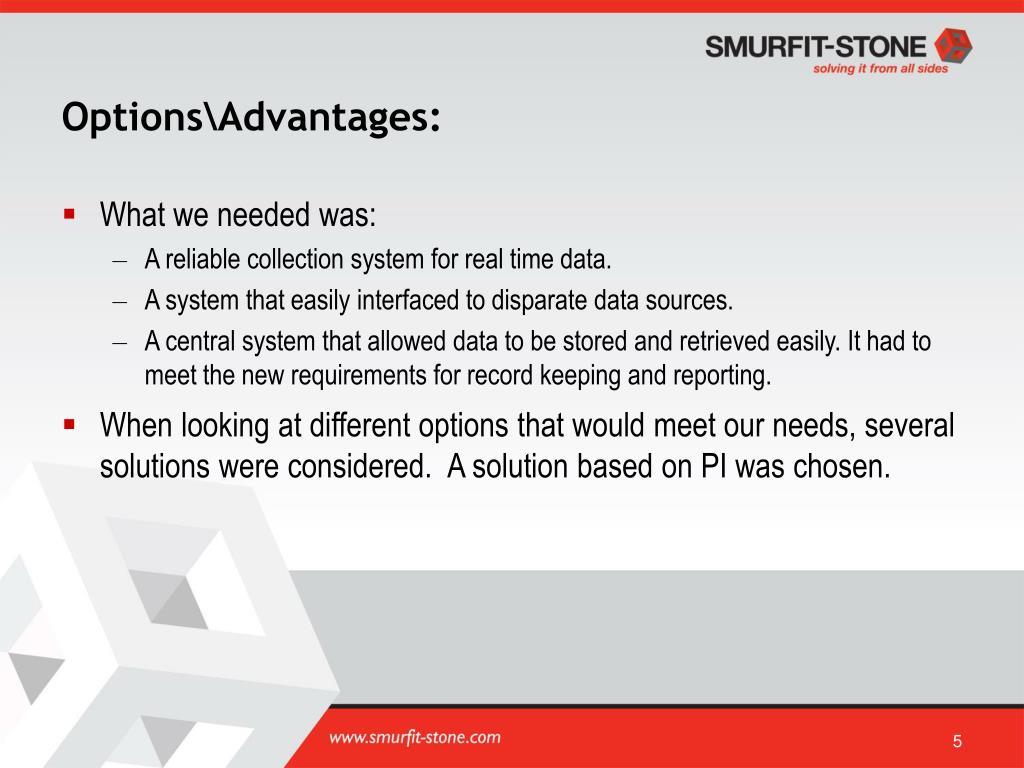 SMURFIT-STONE
solving it from all sides

Options\Advantages:

▪ What we needed was:
– A reliable collection system for real time data.
– A system that easily interfaced to disparate data sources.
– A central system that allowed data to be stored and retrieved easily. It had to meet the new requirements for record keeping and reporting.

▪ When looking at different options that would meet our needs, several solutions were considered. A solution based on PI was chosen.

www.smurfit-stone.com

5